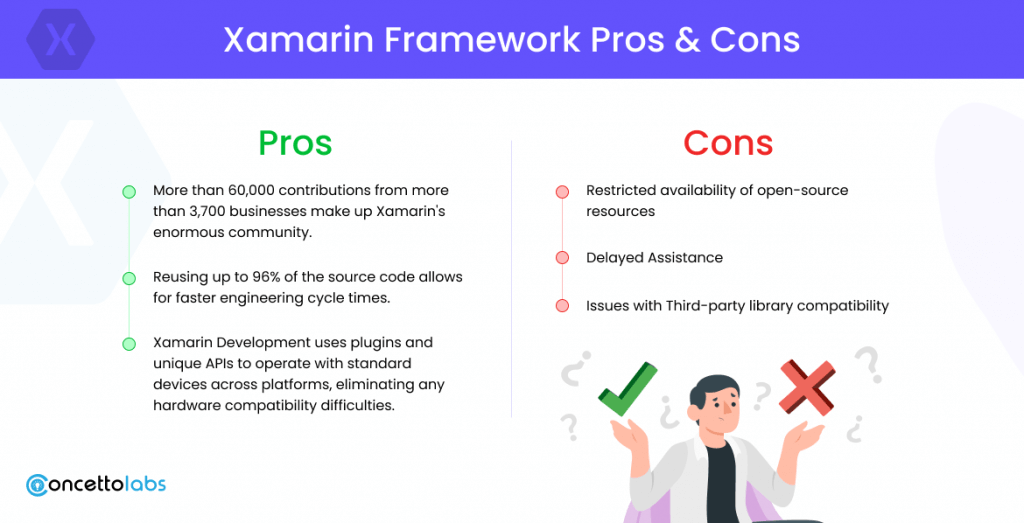 Xamarin Framework Pros & Cons

Pros

More than 60,000 contributions from more than 3,700 businesses make up Xamarin's enormous community.

Reusing up to 96% of the source code allows for faster engineering cycle times.

Xamarin Development uses plugins and unique APIs to operate with standard devices across platforms, eliminating any hardware compatibility difficulties.

Cons

Restricted availability of open-source resources

Delayed Assistance

Issues with Third-party library compatibility

concettolabs